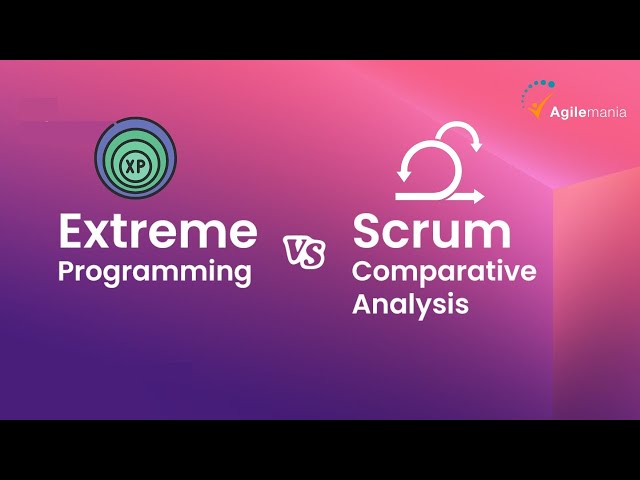 Agilemania

XP

Extreme Programming

VS

Scrum Comparative Analysis